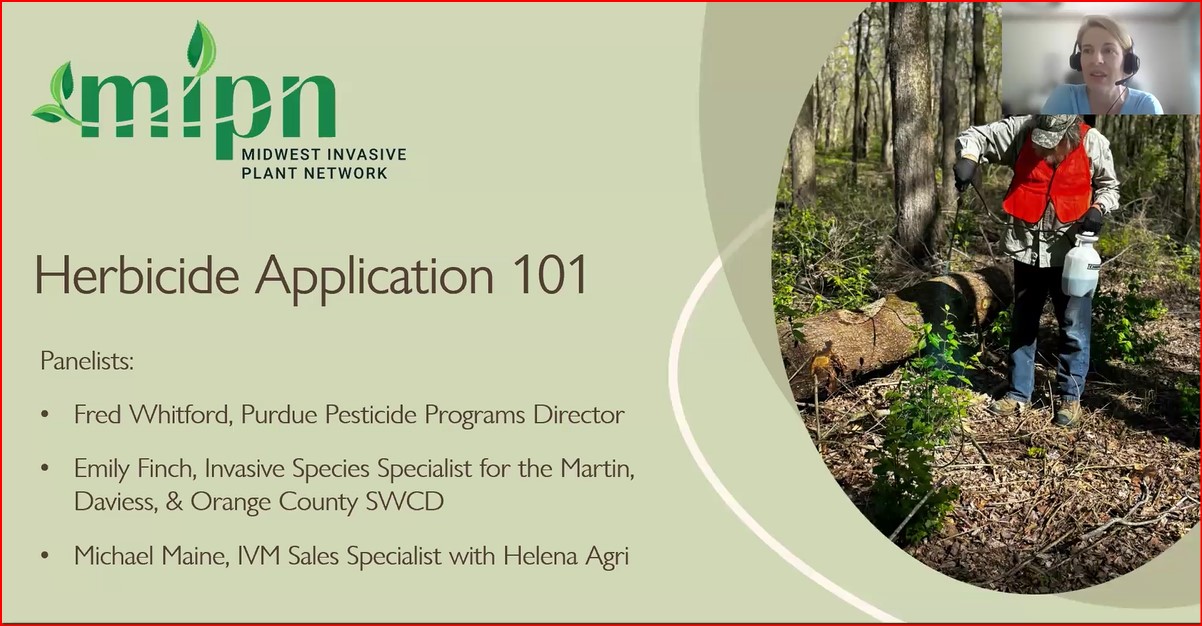 mipn
MIDWEST INVASIVE PLANT NETWORK

Herbicide Application 101

Panelists:

• Fred Whitford, Purdue Pesticide Programs Director

• Emily Finch, Invasive Species Specialist for the Martin, Daviess, & Orange County SWCD

• Michael Maine, IVM Sales Specialist with Helena Agri